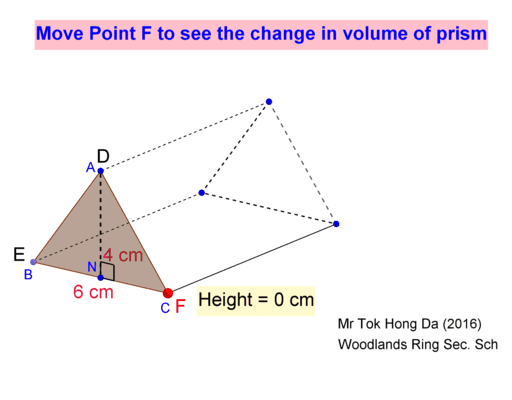 Move Point F to see the change in volume of prism

D
A
E
B
N
4 cm
6 cm
C F
Height = 0 cm

Mr Tok Hong Da (2016)
Woodlands Ring Sec. Sch